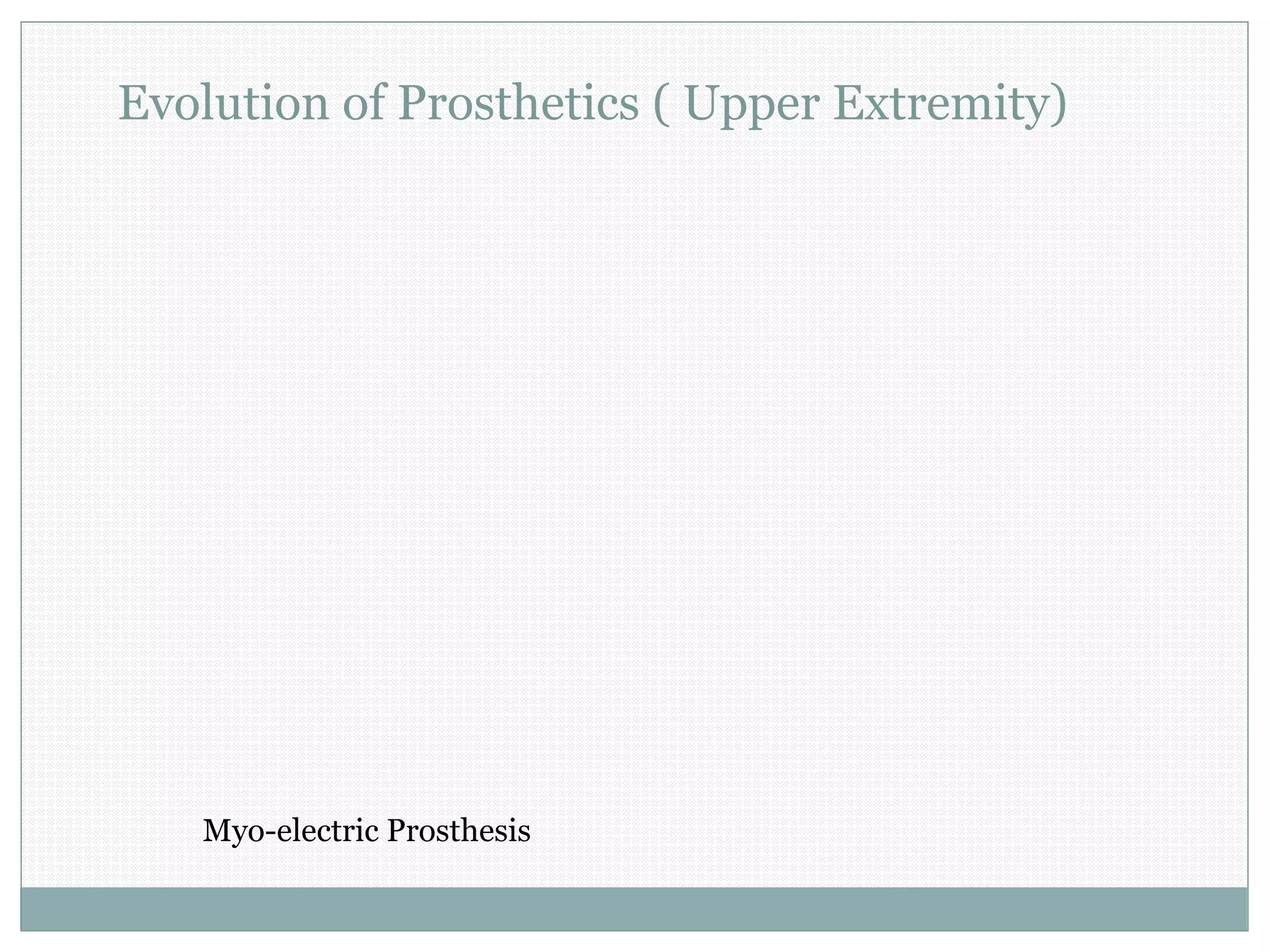 Evolution of Prosthetics ( Upper Extremity)

Myo-electric Prosthesis